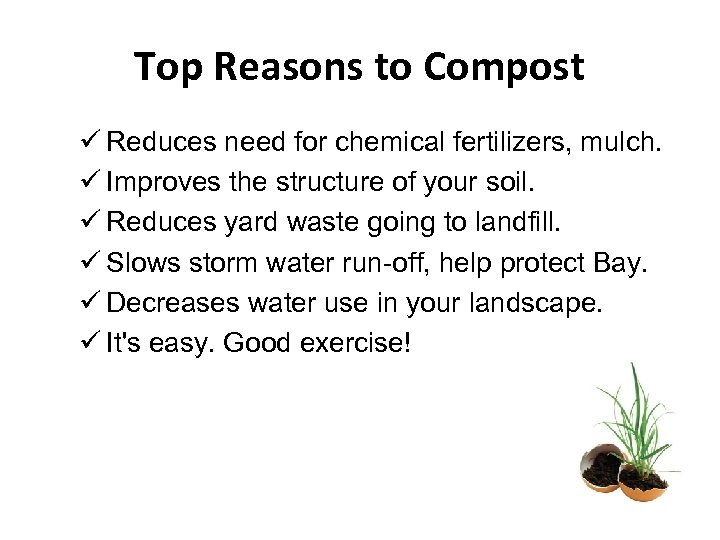 Top Reasons to Compost

✓ Reduces need for chemical fertilizers, mulch.
✓ Improves the structure of your soil.
✓ Reduces yard waste going to landfill.
✓ Slows storm water run-off, help protect Bay.
✓ Decreases water use in your landscape.
✓ It's easy. Good exercise!